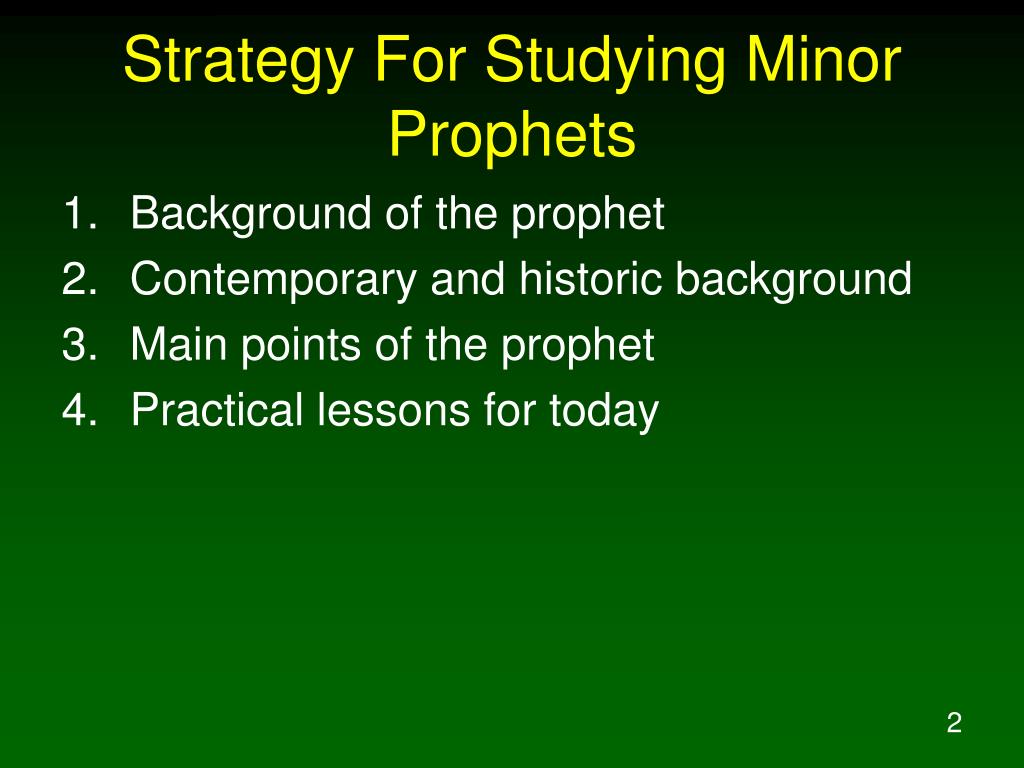 Strategy For Studying Minor Prophets

1. Background of the prophet
2. Contemporary and historic background
3. Main points of the prophet
4. Practical lessons for today

2